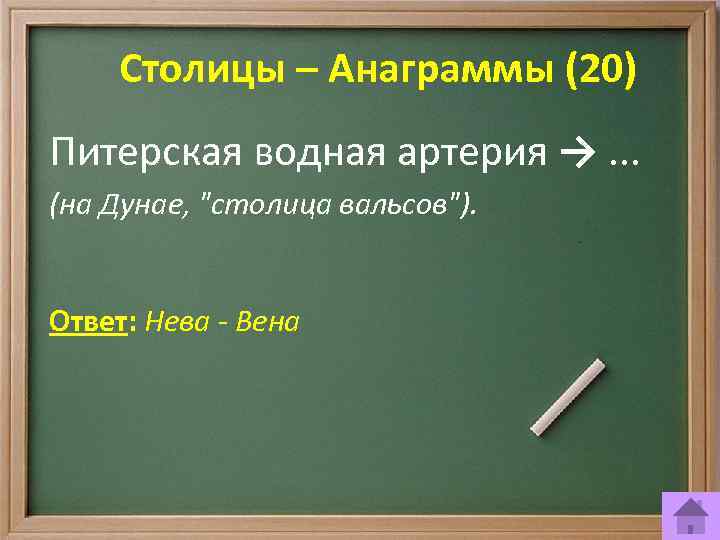 Столицы – Анаграммы (20)

Питерская водная артерия → …
(на Дунае, "столица вальсов").

Ответ: Нева - Вена